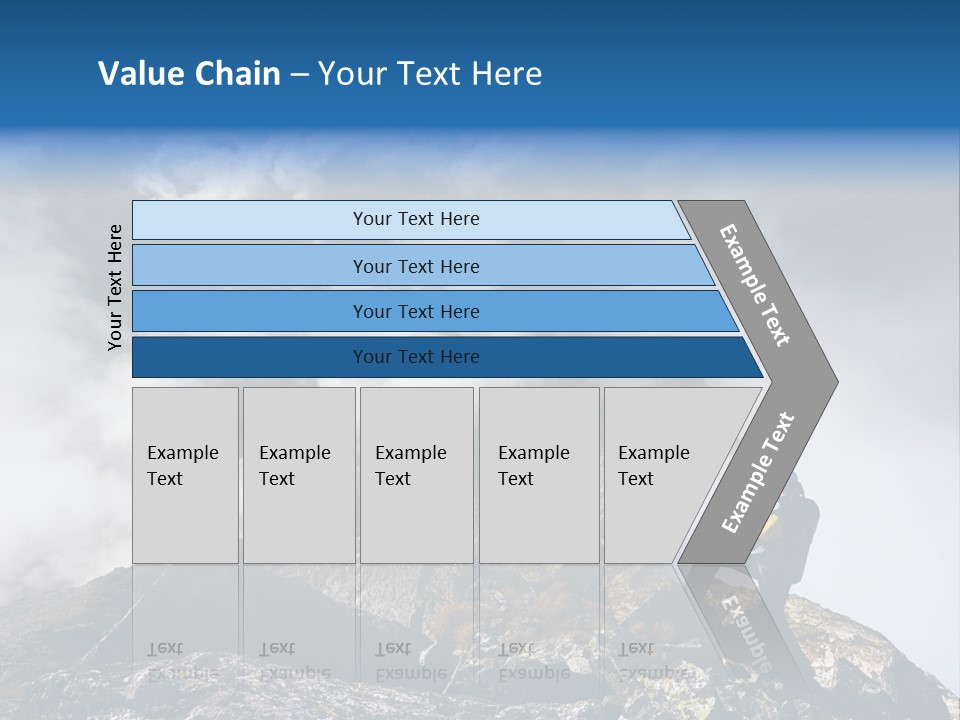 Value Chain – Your Text Here

Your Text Here

Your Text Here

Your Text Here

Your Text Here

Your Text Here

Example Text

Example Text

Example Text

Example Text

Example Text

Example Text

Example Text